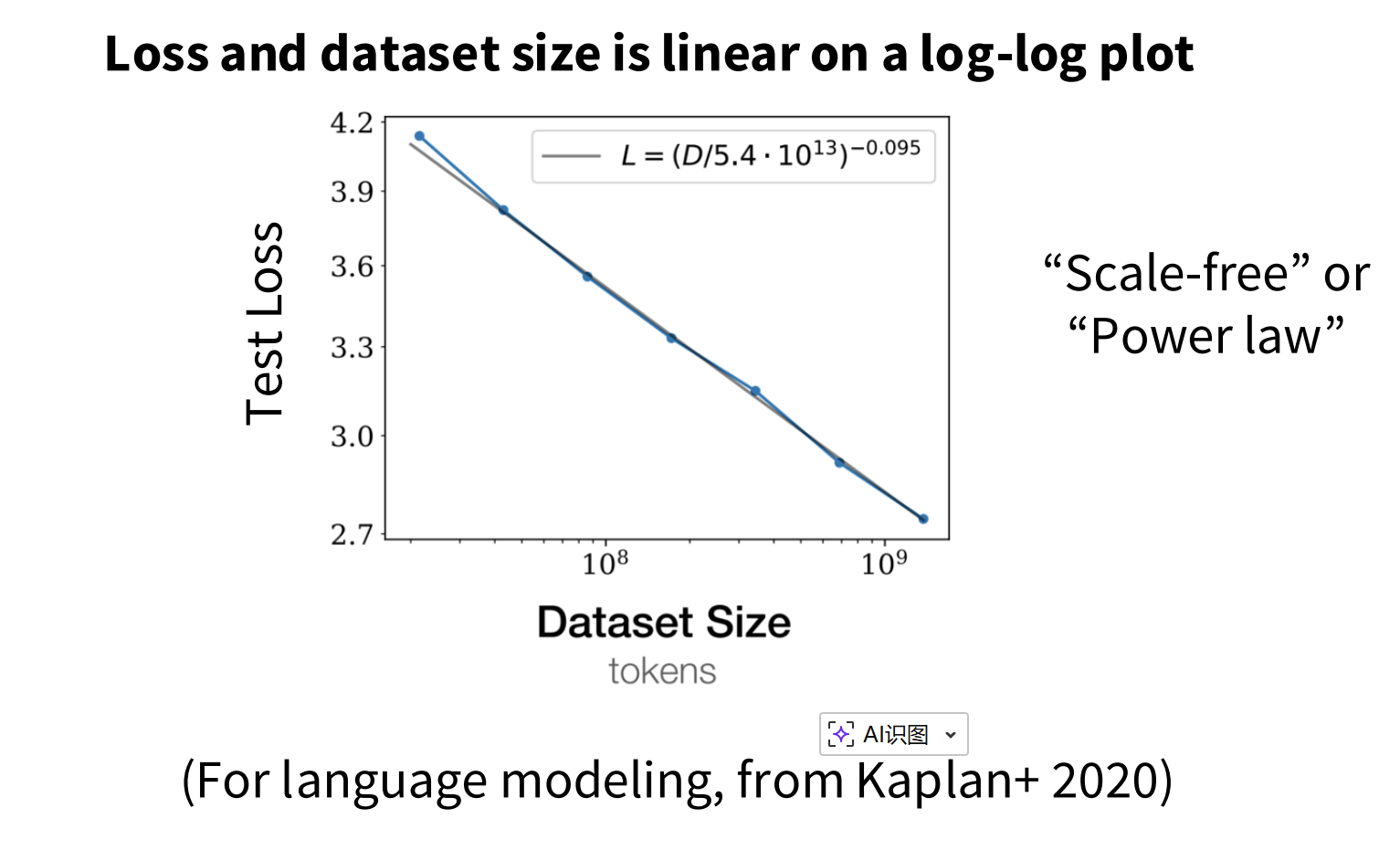 Loss and dataset size is linear on a log-log plot

$L = (D/5.4 \cdot 10^{13})^{-0.095}$

Test Loss

4.2
3.9
3.6
3.3
3.0
2.7

$10^8$
$10^9$

Dataset Size
tokens

“Scale-free” or “Power law”

AI识图

(For language modeling, from Kaplan+ 2020)